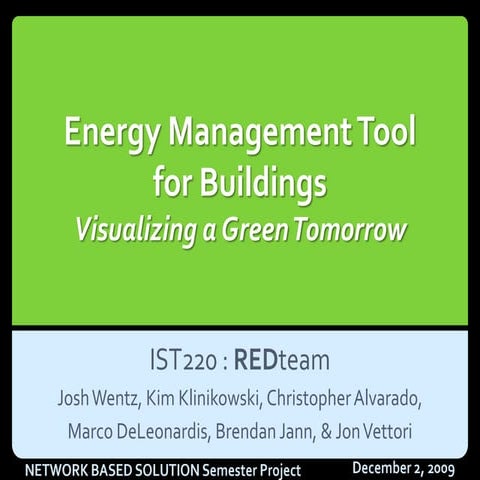 Energy Management Tool for Buildings
Visualizing a Green Tomorrow

IST220 : REDteam

Josh Wentz, Kim Klinikowski, Christopher Alvarado, Marco DeLeonardis, Brendan Jann, & Jon Vettori

NETWORK BASED SOLUTION Semester Project

December 2, 2009